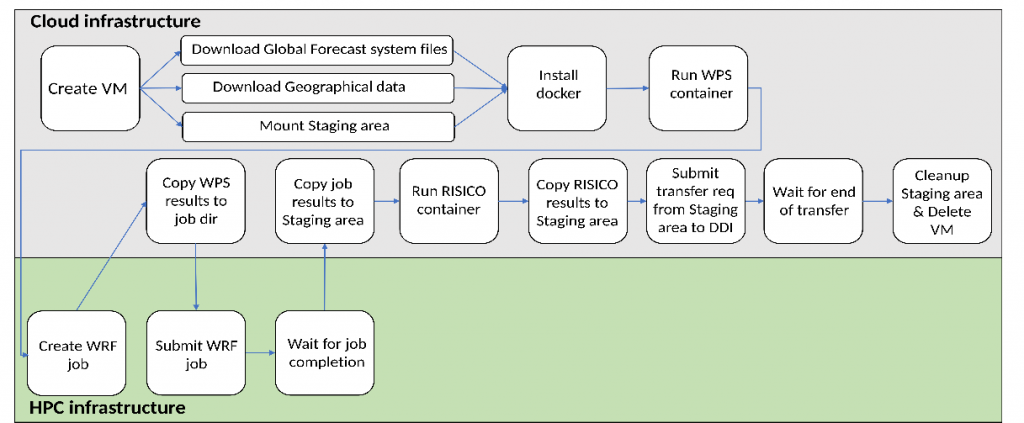 Cloud infrastructure

Create VM

Download Global Forecast system files

Download Geographical data

Mount Staging area

Install docker

Run WPS container

Copy WPS results to job dir

Copy job results to Staging area

Run RISICO container

Copy RISICO results to Staging area

Submit transfer req from Staging area to DDI

Wait for end of transfer

Cleanup Staging area & Delete VM

Create WRF job

Submit WRF job

Wait for job completion

HPC infrastructure